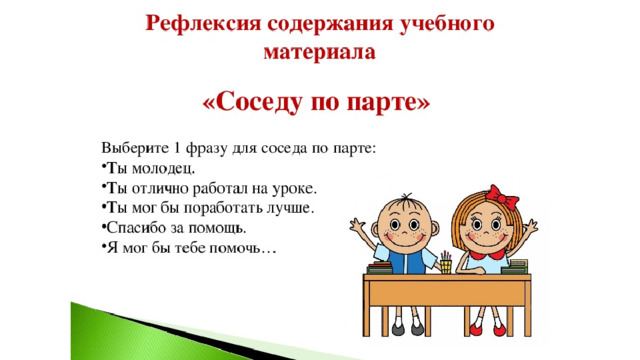 Рефлексия содержания учебного материала

«Соседу по парте»

Выберите 1 фразу для соседа по парте:
•Ты молодец.
•Ты отлично работал на уроке.
•Ты мог бы поработать лучше.
•Спасибо за помощь.
•Я мог бы тебе помочь…